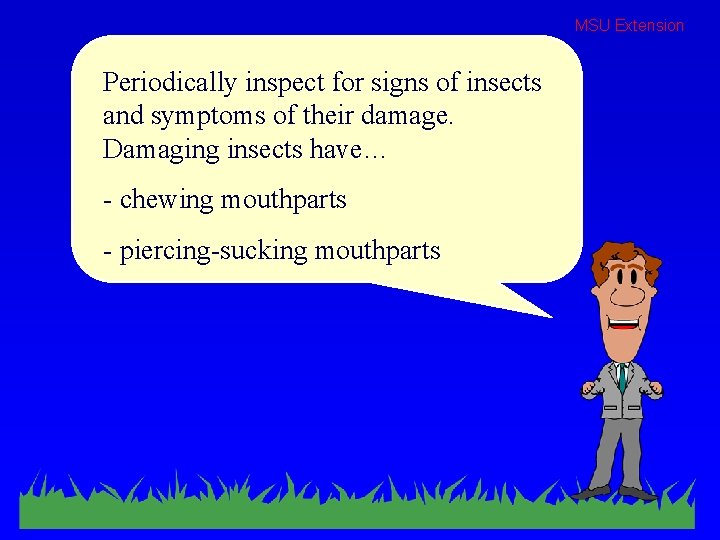 MSU Extension

Periodically inspect for signs of insects and symptoms of their damage. Damaging insects have…

- chewing mouthparts

- piercing-sucking mouthparts